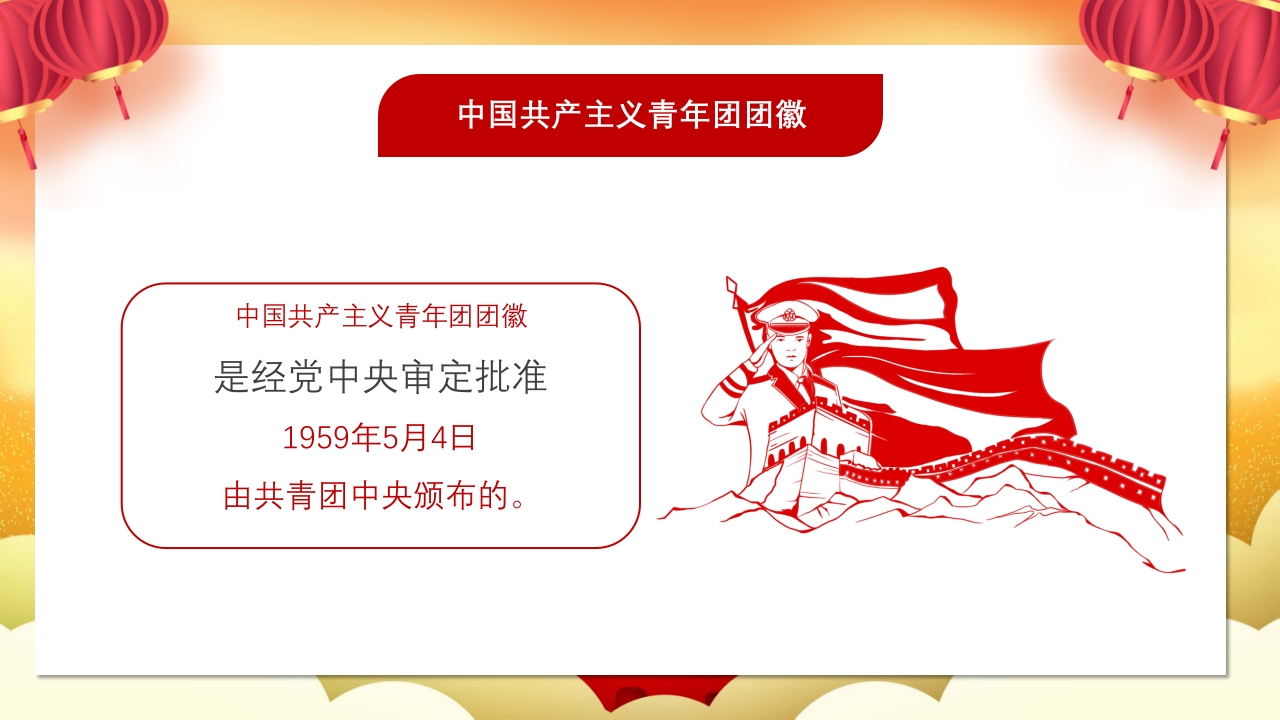 中国共产主义青年团团徽

中国共产主义青年团团徽
是经党中央审定批准
1959年5月4日
由共青团中央颁布的。